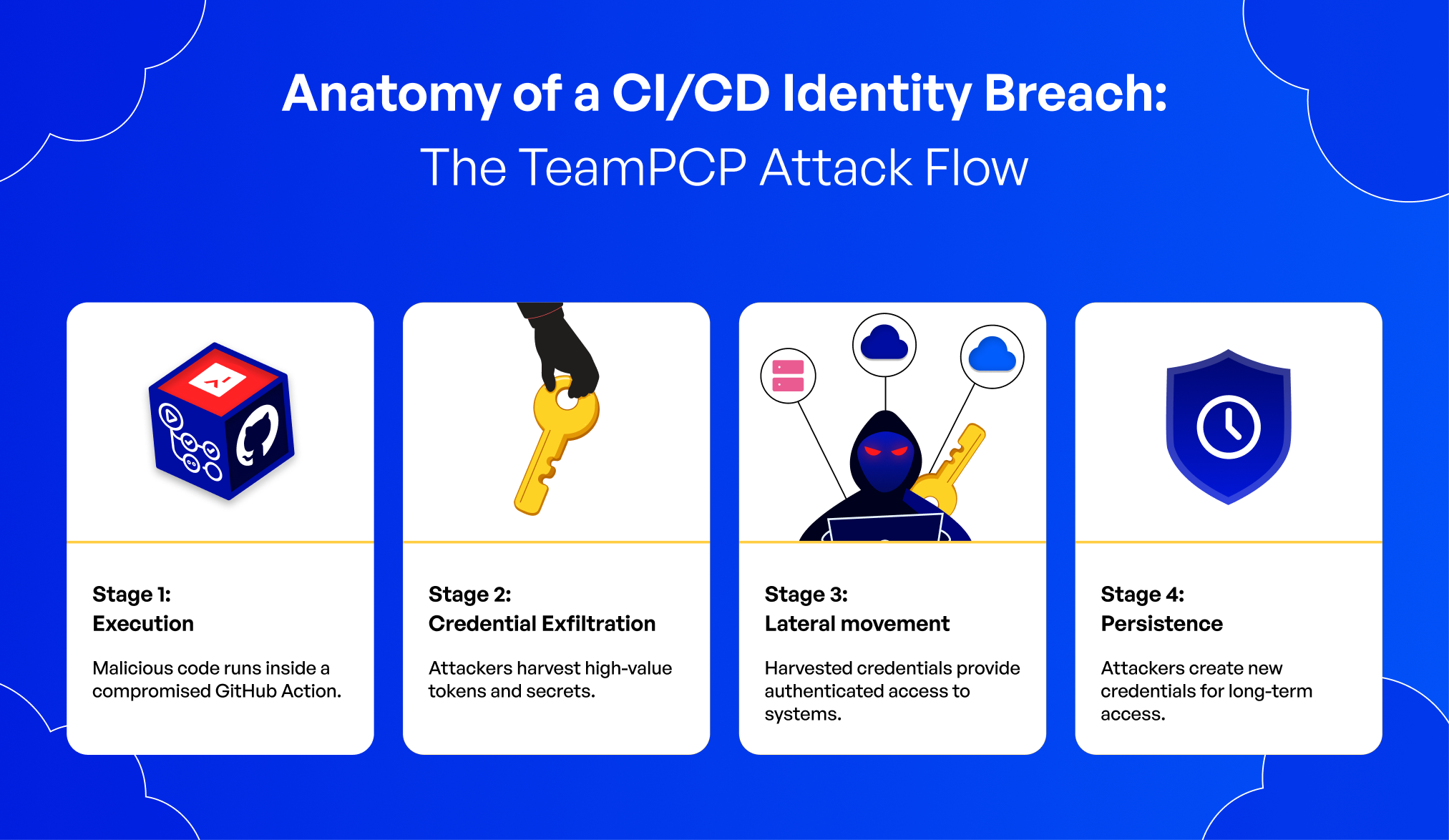 Anatomy of a CI/CD Identity Breach:
The TeamPCP Attack Flow

Stage 1:
Execution

Malicious code runs inside a compromised GitHub Action.

Stage 2:
Credential Exfiltration

Attackers harvest high-value tokens and secrets.

Stage 3:
Lateral movement

Harvested credentials provide authenticated access to systems.

Stage 4:
Persistence

Attackers create new credentials for long-term access.